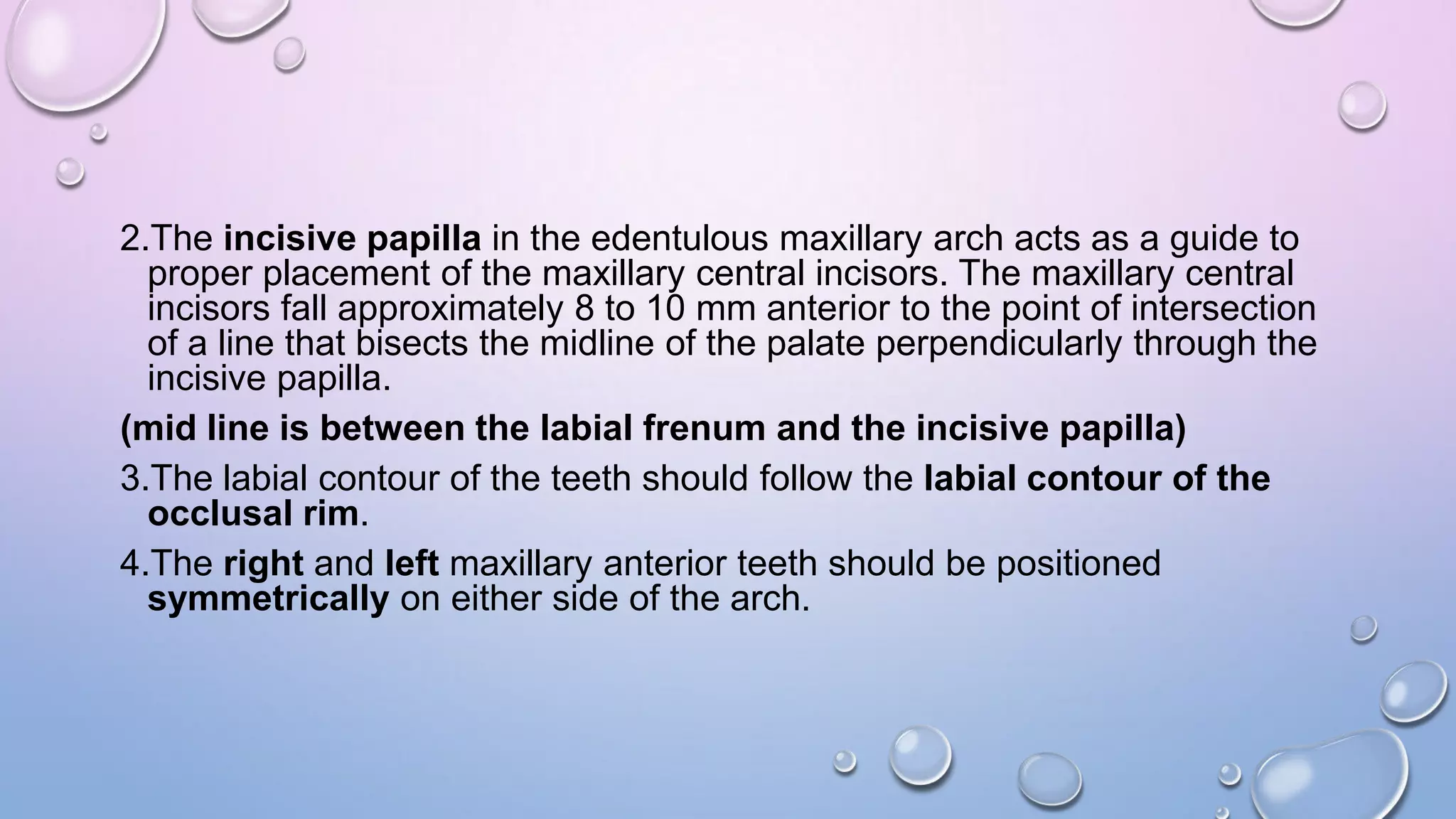 2.The incisive papilla in the edentulous maxillary arch acts as a guide to proper placement of the maxillary central incisors. The maxillary central incisors fall approximately 8 to 10 mm anterior to the point of intersection of a line that bisects the midline of the palate perpendicularly through the incisive papilla.

(mid line is between the labial frenum and the incisive papilla)

3.The labial contour of the teeth should follow the labial contour of the occlusal rim.

4.The right and left maxillary anterior teeth should be positioned symmetrically on either side of the arch.